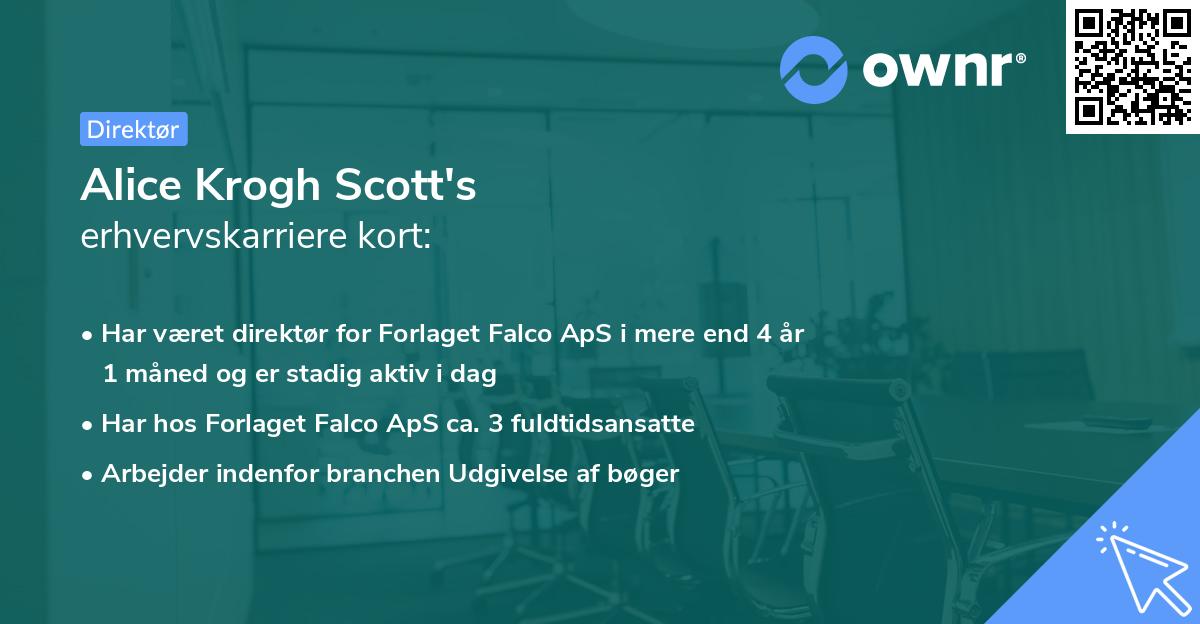 ownr®

Direktør

Alice Krogh Scott's
erhvervskarriere kort:

• Har været direktør for Forlaget Falco ApS i mere end 4 år 1 måned og er stadig aktiv i dag
• Har hos Forlaget Falco ApS ca. 3 fuldtidsansatte
• Arbejder indenfor branchen Udgivelse af bøger